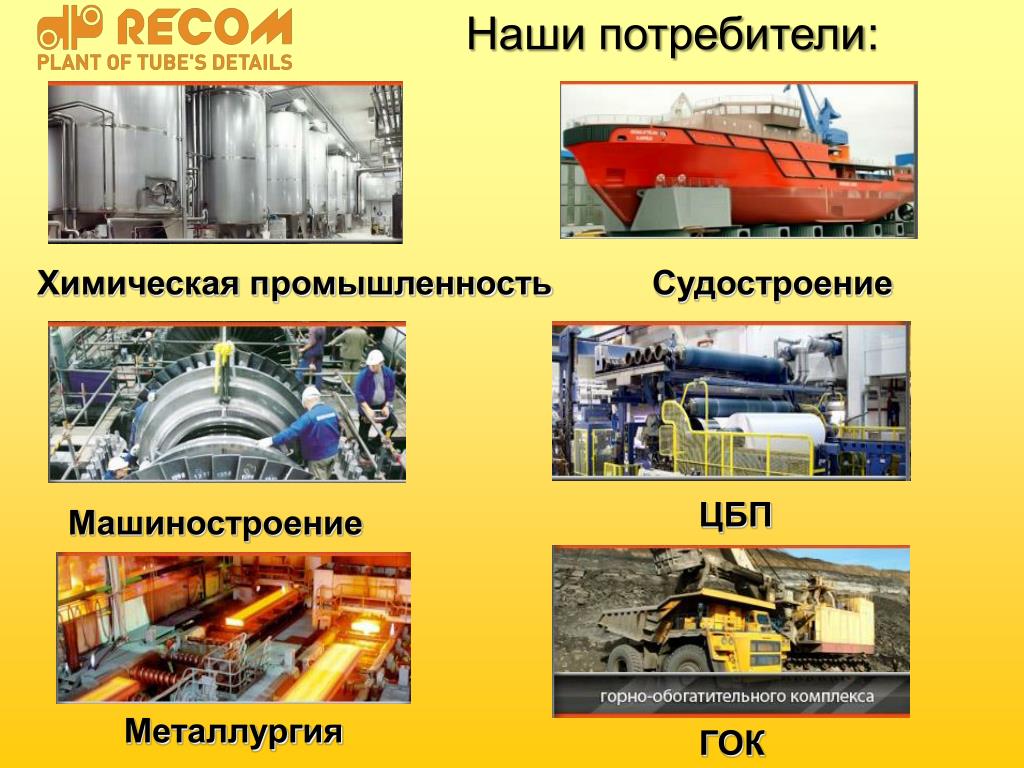 RECOM
PLANT OF TUBE'S DETAILS

Наши потребители:

Химическая промышленность

Судостроение

Машиностроение

ЦБП

Металлургия

горно-обогатительного комплекса

ГОК